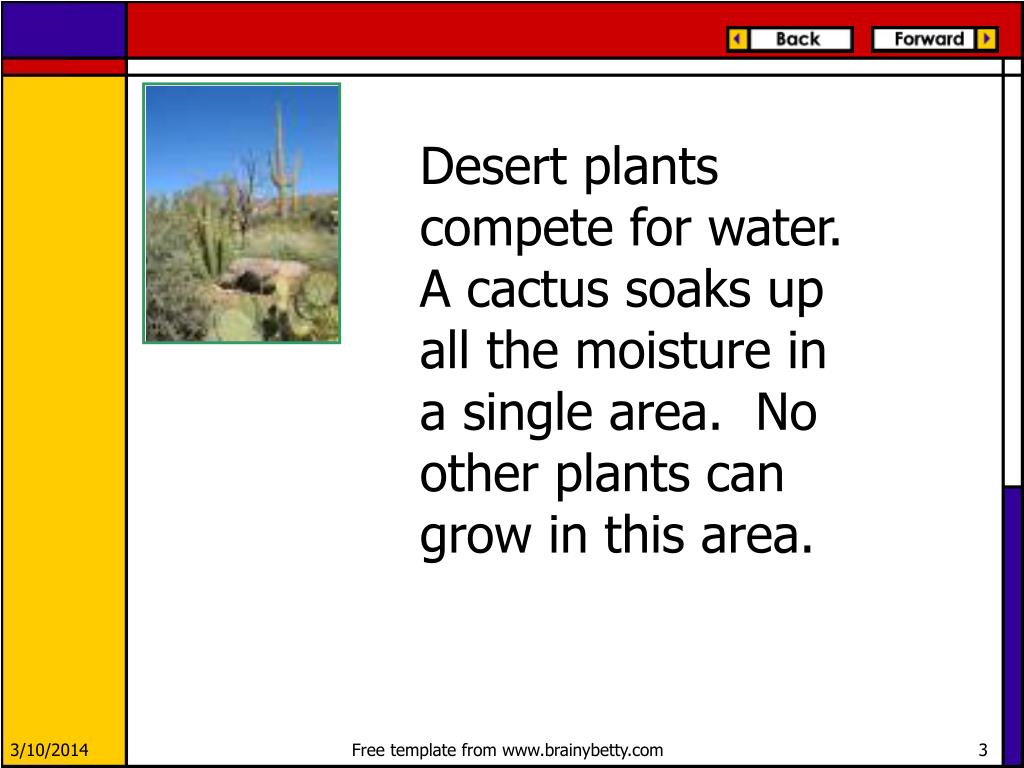 Back

Forward

Desert plants compete for water. A cactus soaks up all the moisture in a single area. No other plants can grow in this area.

3/10/2014

Free template from www.brainybetty.com

3